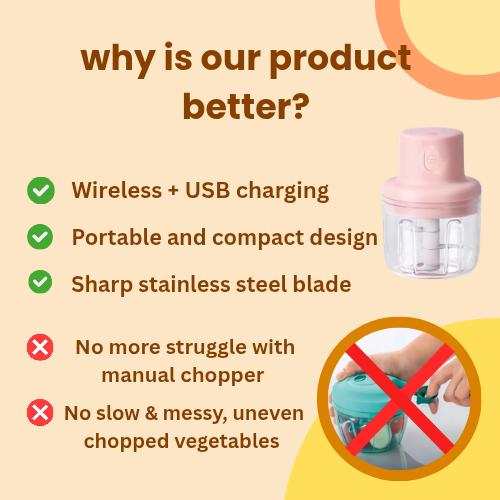 why is our product better?

Wireless + USB charging

Portable and compact design

Sharp stainless steel blade

No more struggle with manual chopper

No slow & messy, uneven chopped vegetables